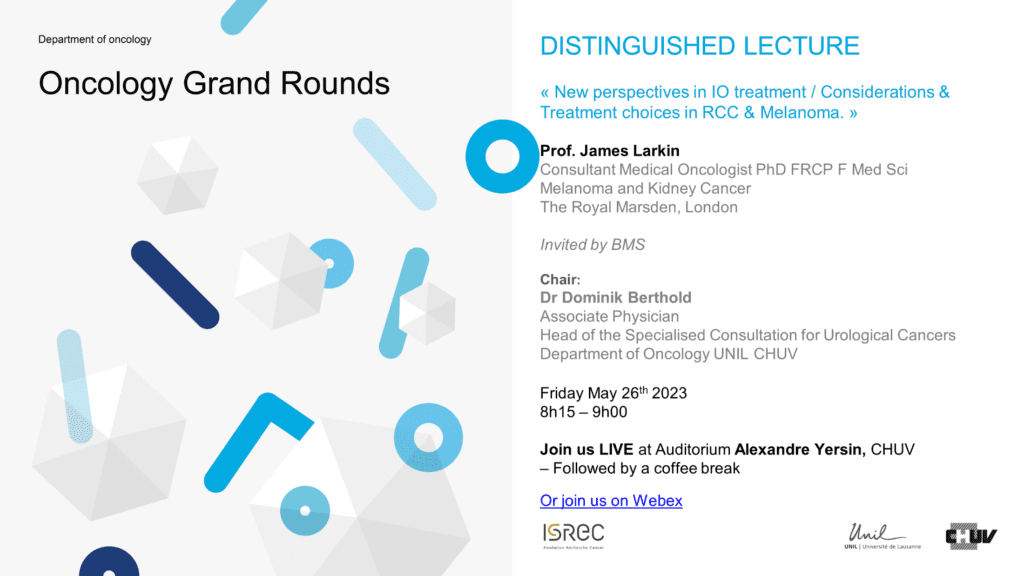 Department of oncology

Oncology Grand Rounds

DISTINGUISHED LECTURE

« New perspectives in IO treatment / Considerations & Treatment choices in RCC & Melanoma. »

Prof. James Larkin
Consultant Medical Oncologist PhD FRCP F Med Sci
Melanoma and Kidney Cancer
The Royal Marsden, London

Invited by BMS

Chair:
Dr Dominik Berthold
Associate Physician
Head of the Specialised Consultation for Urological Cancers
Department of Oncology UNIL CHUV

Friday May 26$^{th}$ 2023
8h15 – 9h00

Join us LIVE at Auditorium Alexandre Yersin, CHUV
– Followed by a coffee break

Or join us on Webex

ISREC
Fondation Recherche Cancer

Unil
UNIL | Université de Lausanne

CHUV